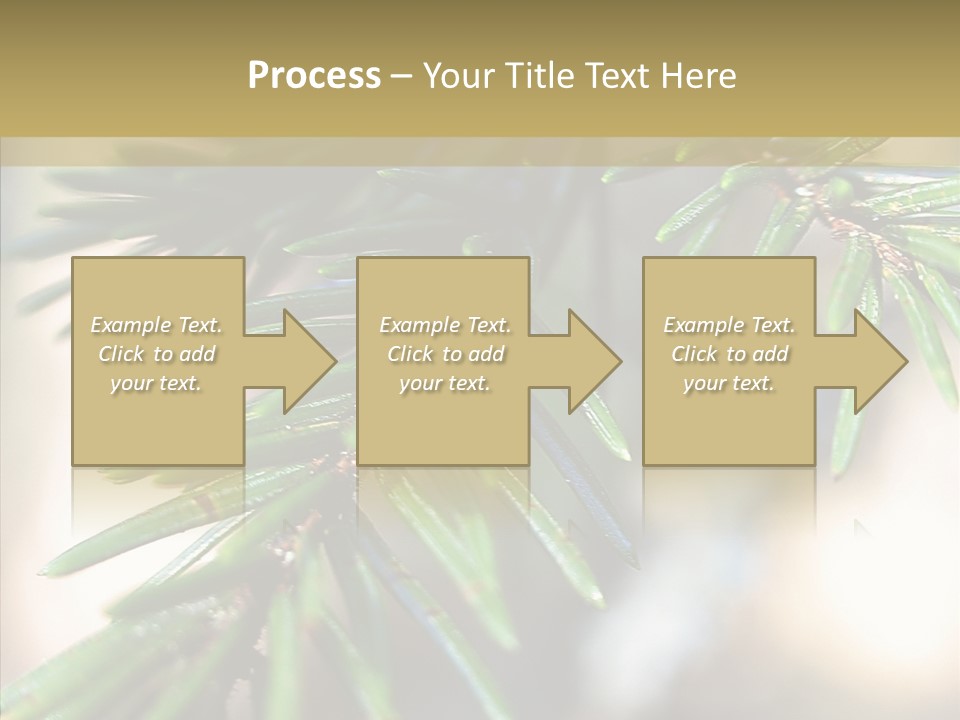 Process – Your Title Text Here

Example Text. Click to add your text.

Example Text. Click to add your text.

Example Text. Click to add your text.